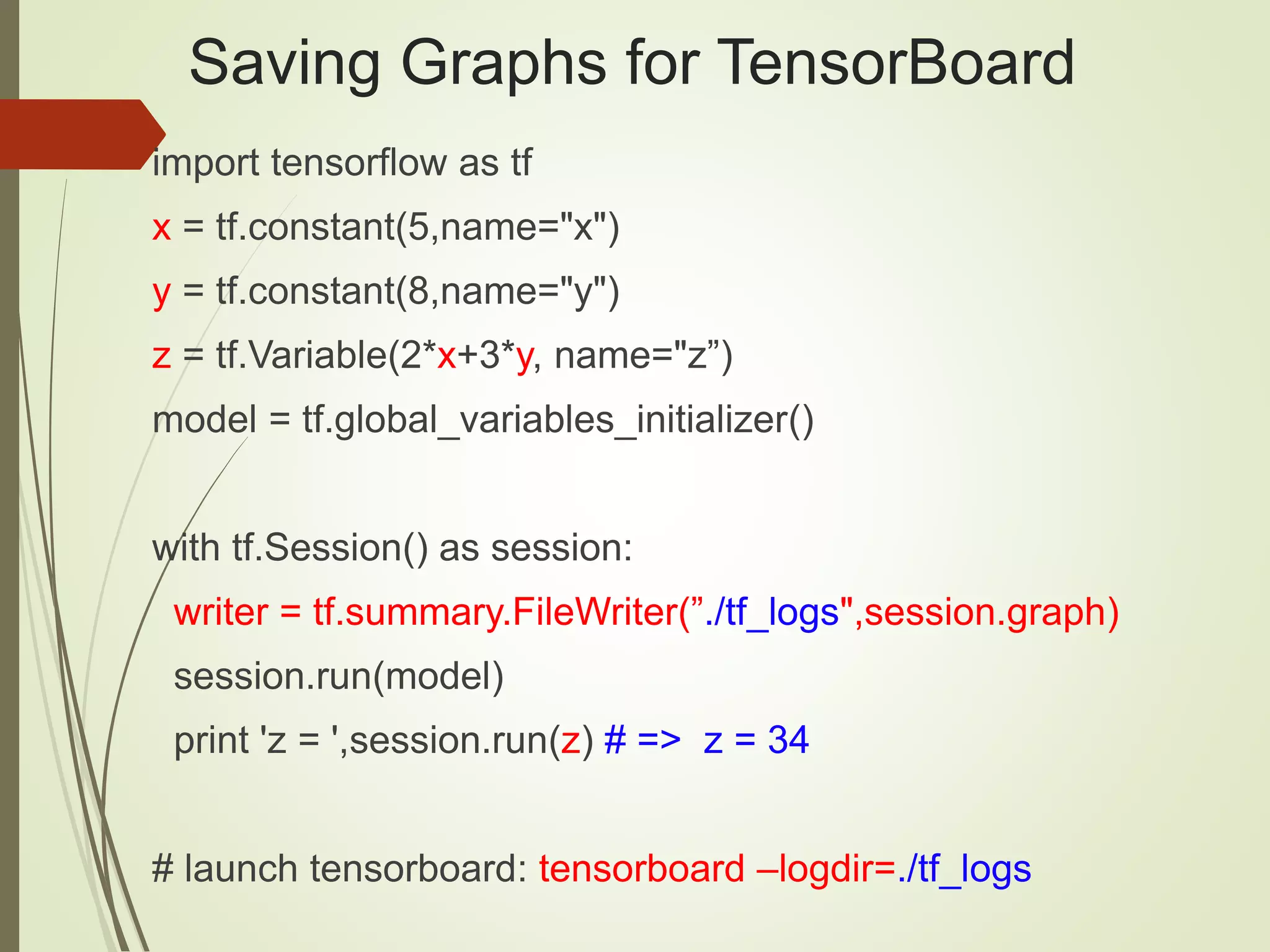 Saving Graphs for TensorBoard

import tensorflow as tf

x = tf.constant(5,name="x")

y = tf.constant(8,name="y")

z = tf.Variable(2*x+3*y, name="z”)

model = tf.global_variables_initializer()

with tf.Session() as session:

writer = tf.summary.FileWriter(”./tf_logs",session.graph)

session.run(model)

print 'z = ',session.run(z) # => z = 34

# launch tensorboard: tensorboard –logdir=./tf_logs